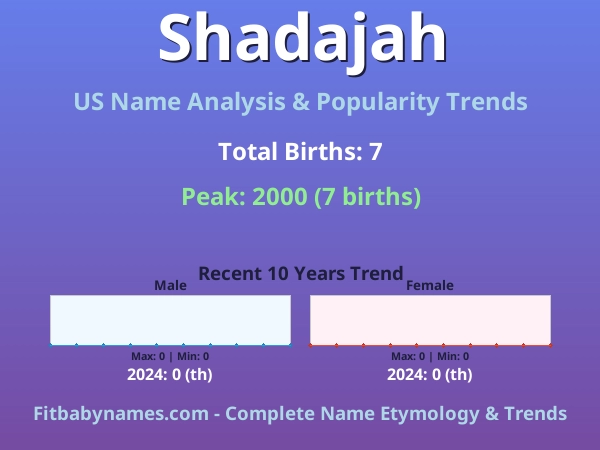 Shadajah

US Name Analysis & Popularity Trends

Total Births: 7

Peak: 2000 (7 births)

Recent 10 Years Trend

Male

Max: 0 | Min: 0

2024: 0 (th)

Female

Max: 0 | Min: 0

2024: 0 (th)

Fitbabynames.com - Complete Name Etymology & Trends